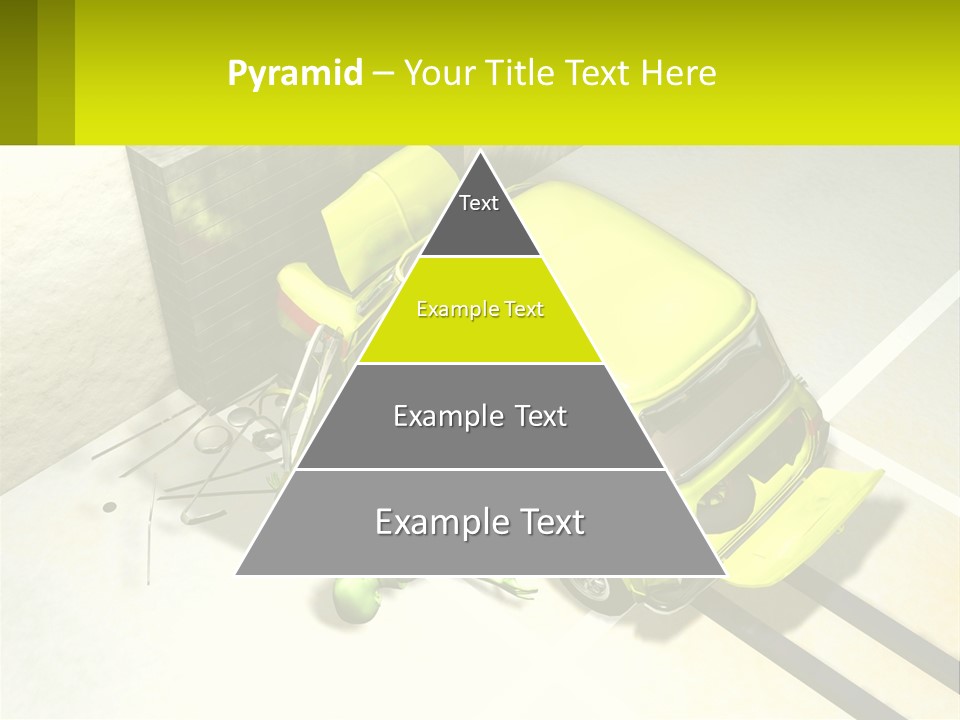 Pyramid – Your Title Text Here

Text

Example Text

Example Text

Example Text